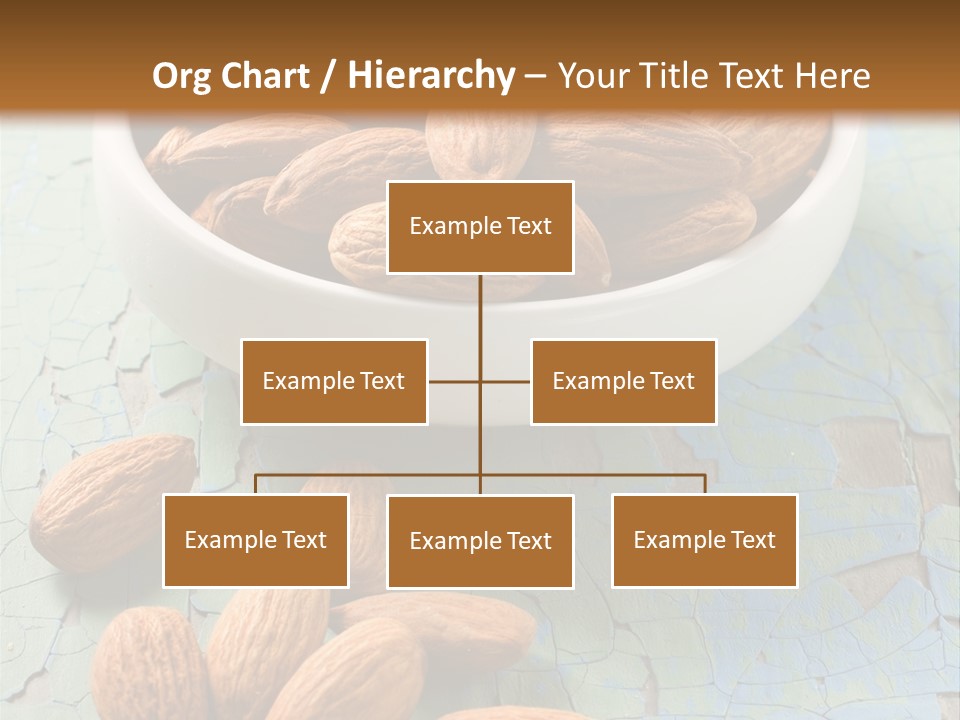 Org Chart / Hierarchy – Your Title Text Here

Example Text

Example Text

Example Text

Example Text

Example Text

Example Text